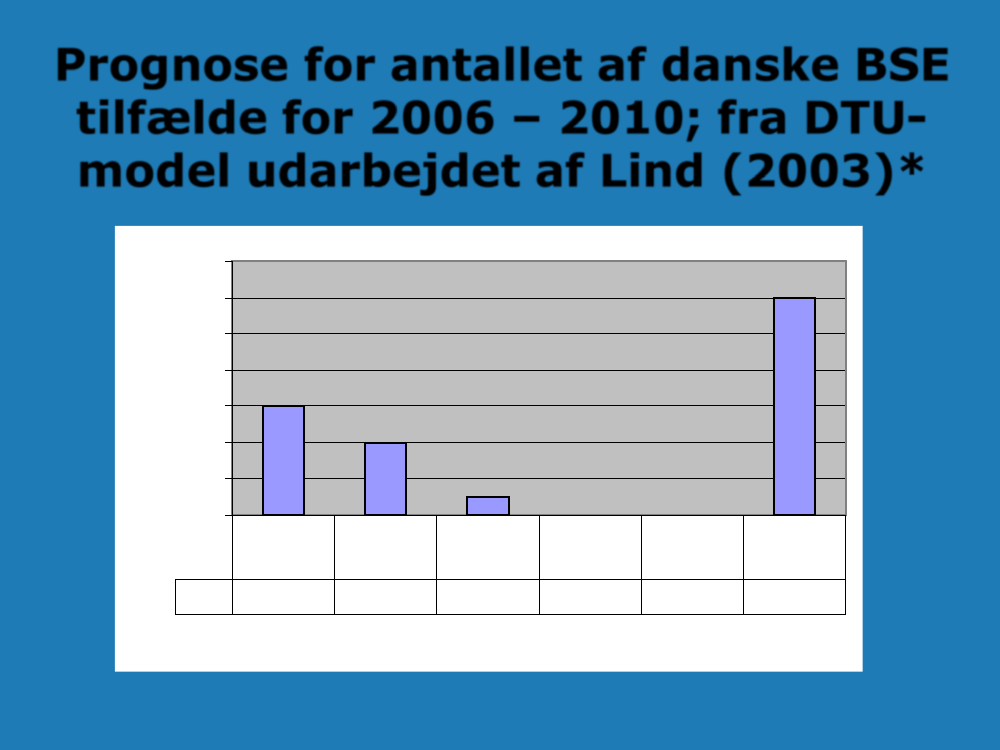 Prognose for antallet af danske BSE tilfælde for 2006 – 2010; fra DTU-model udarbejdet af Lind (2003)*